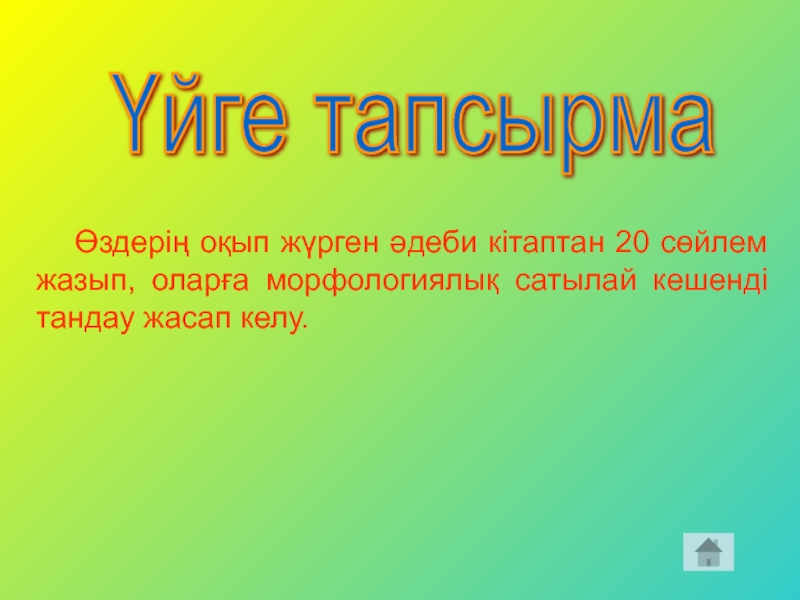 Үйге тапсырма

Өздерің оқып жүрген әдеби кітаптан 20 сөйлем жазып, оларға морфологиялық сатылай кешенді тандау жасап келу.